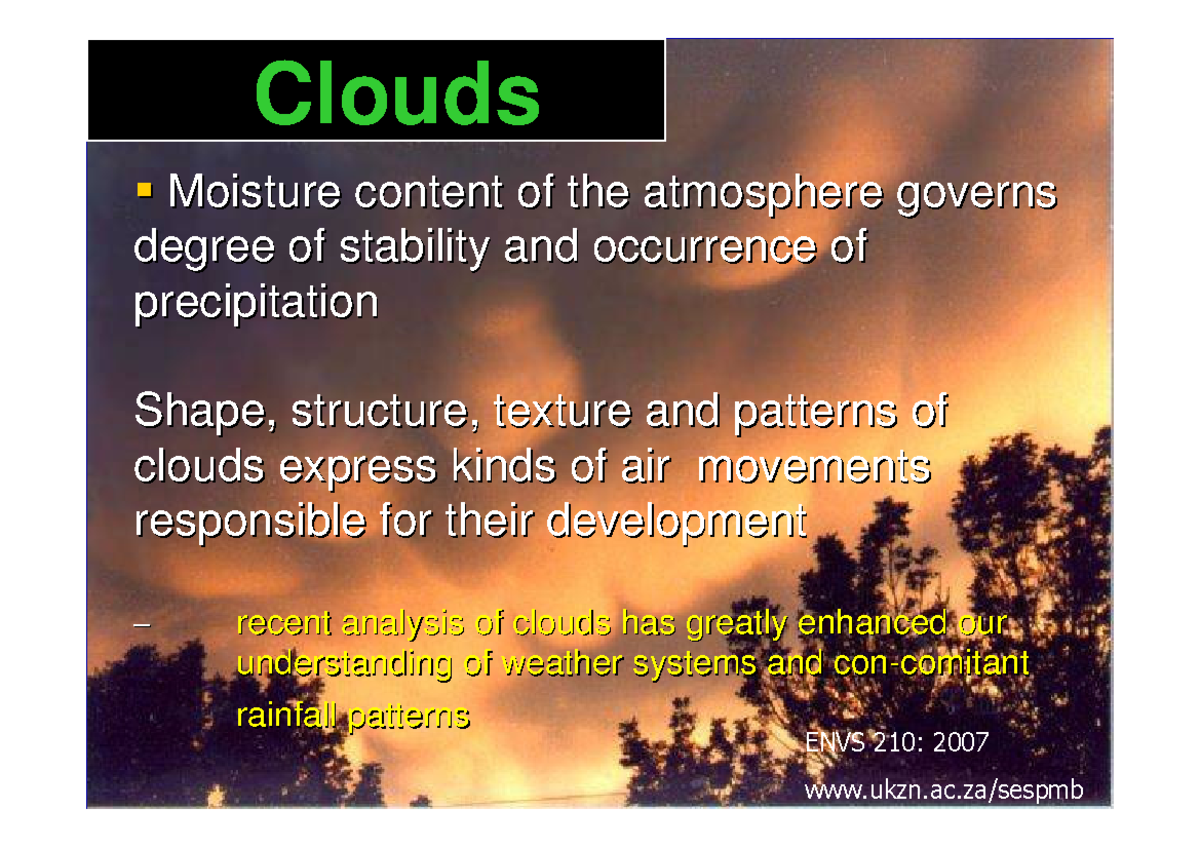 Clouds

▪ Moisture content of the atmosphere governs degree of stability and occurrence of precipitation

Shape, structure, texture and patterns of clouds express kinds of air  movements responsible for their development

– recent analysis of clouds has greatly enhanced our understanding of weather systems and con-comitant rainfall patterns

ENVS 210: 2007

www.ukzn.ac.za/sespmb